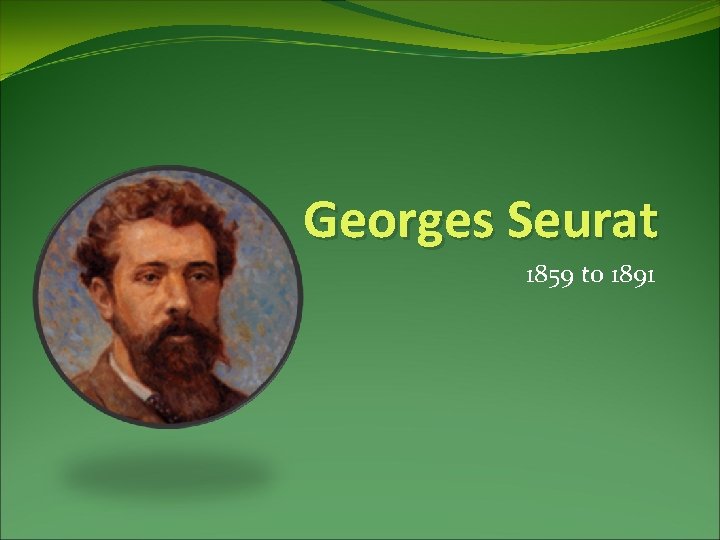 Georges Seurat

1859 to 1891